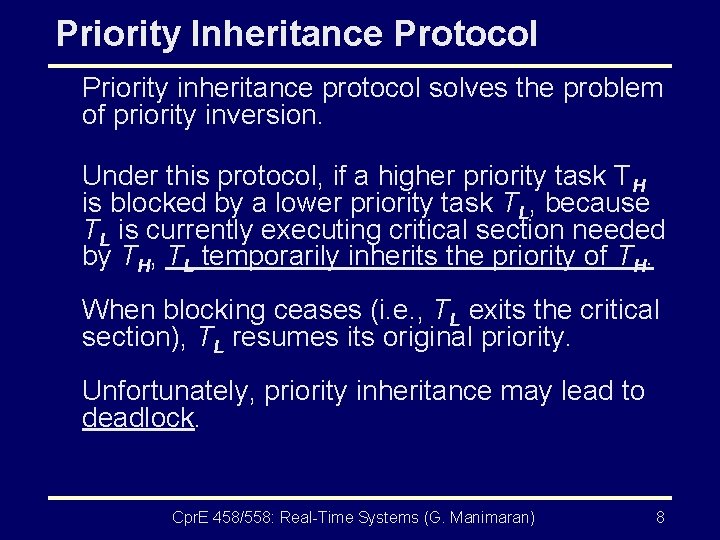 Priority Inheritance Protocol

Priority inheritance protocol solves the problem of priority inversion.

Under this protocol, if a higher priority task $T_H$ is blocked by a lower priority task $T_L$, because $T_L$ is currently executing critical section needed by $T_H$, $T_L$ temporarily inherits the priority of $T_H$.

When blocking ceases (i.e., $T_L$ exits the critical section), $T_L$ resumes its original priority.

Unfortunately, priority inheritance may lead to deadlock.

CprE 458/558: Real-Time Systems (G. Manimaran) 8